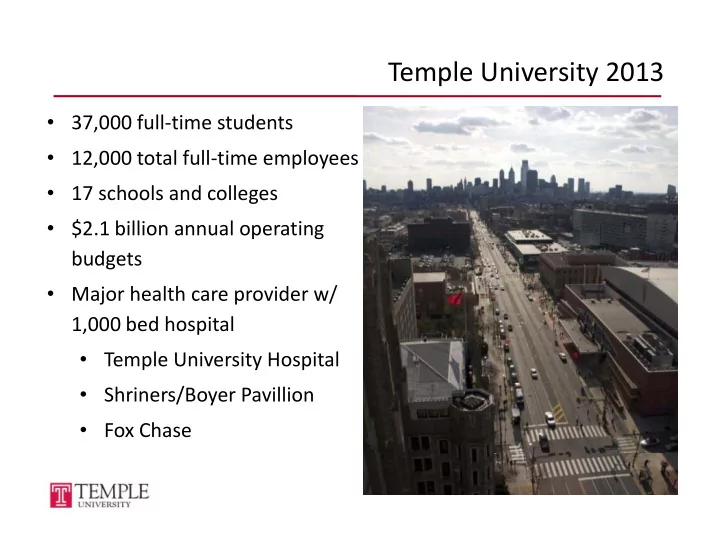 Temple University 2013

• 37,000 full-time students
• 12,000 total full-time employees
• 17 schools and colleges
• $2.1 billion annual operating budgets
• Major health care provider w/ 1,000 bed hospital
  • Temple University Hospital
  • Shriners/Boyer Pavillion
  • Fox Chase

T TEMPLE UNIVERSITY